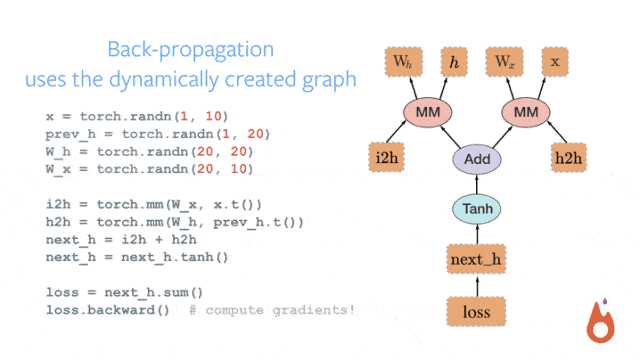 Back-propagation
uses the dynamically created graph

x = torch.randn(1, 10)
prev_h = torch.randn(1, 20)
W_h = torch.randn(20, 20)
W_x = torch.randn(20, 10)

i2h = torch.mm(W_x, x.t())
h2h = torch.mm(W_h, prev_h.t())
next_h = i2h + h2h
next_h = next_h.tanh()

loss = next_h.sum()
loss.backward() # compute gradients!

$W_h$
$h$
$W_x$
x
MM
MM
i2h
Add
h2h
Tanh
next_h
loss